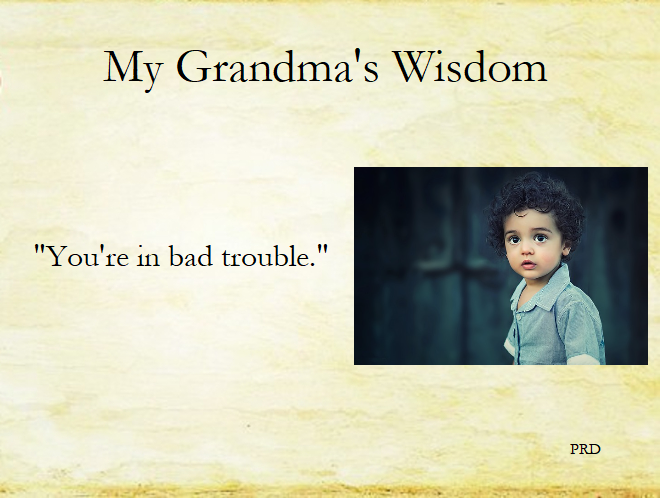 My Grandma's Wisdom

"You're in bad trouble."

PRD